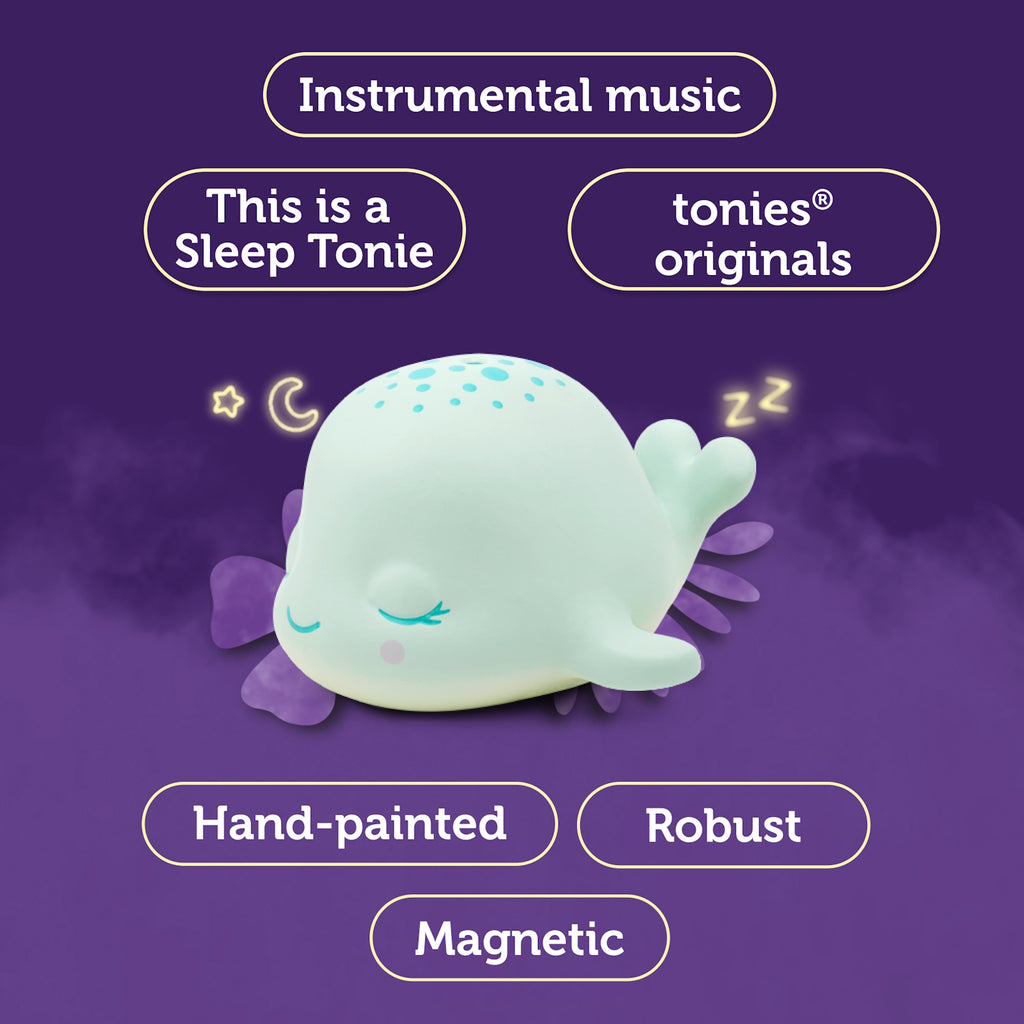 Instrumental music

This is a Sleep Tonie

tonies® originals

z z

Hand-painted

Robust

Magnetic